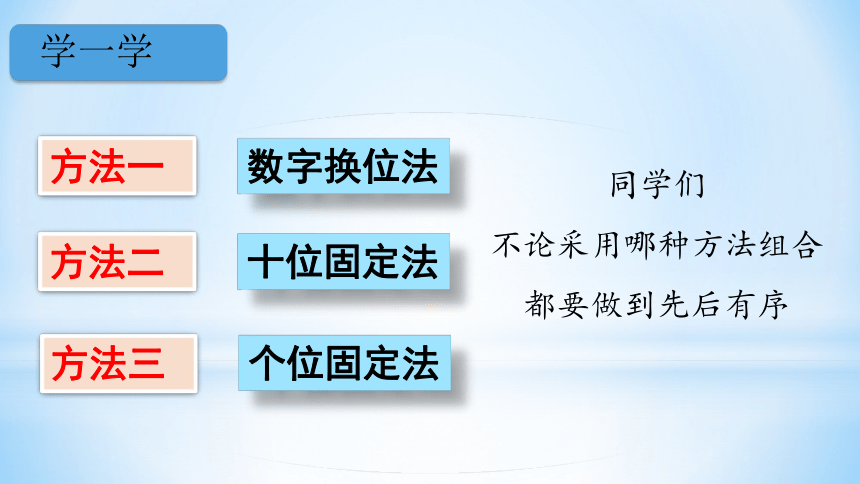 学一学

方法一 数字换位法

方法二 十位固定法

方法三 个位固定法

同学们

不论采用哪种方法组合

都要做到先后有序